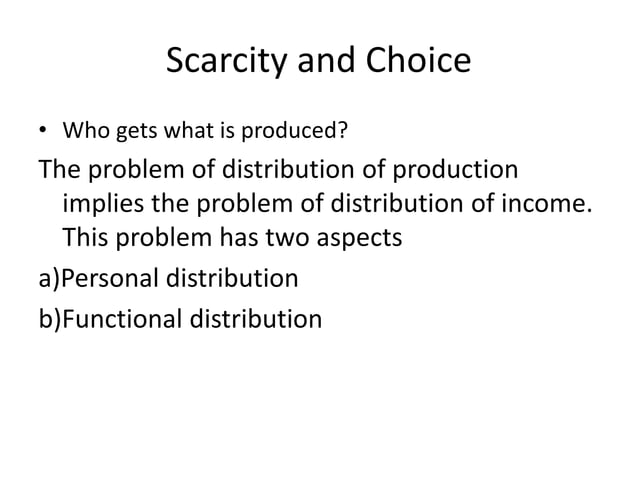 Scarcity and Choice

• Who gets what is produced?

The problem of distribution of production implies the problem of distribution of income. This problem has two aspects

a)Personal distribution

b)Functional distribution